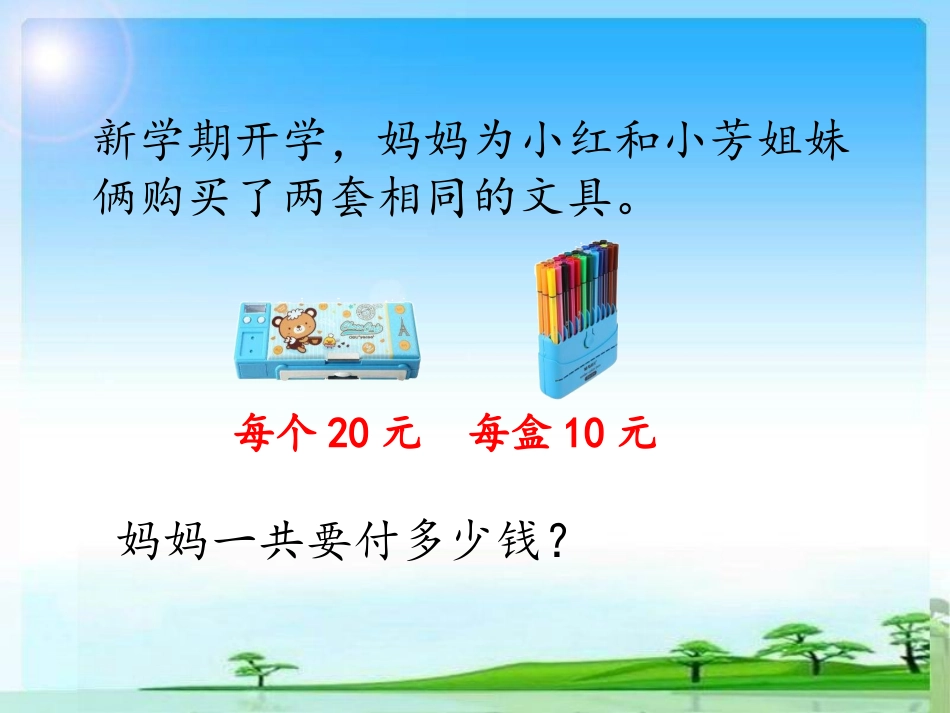 新学期开学，妈妈为小红和小芳姐妹俩购买了两套相同的文具。

每个 20 元　每盒 10 元

妈妈一共要付多少钱？